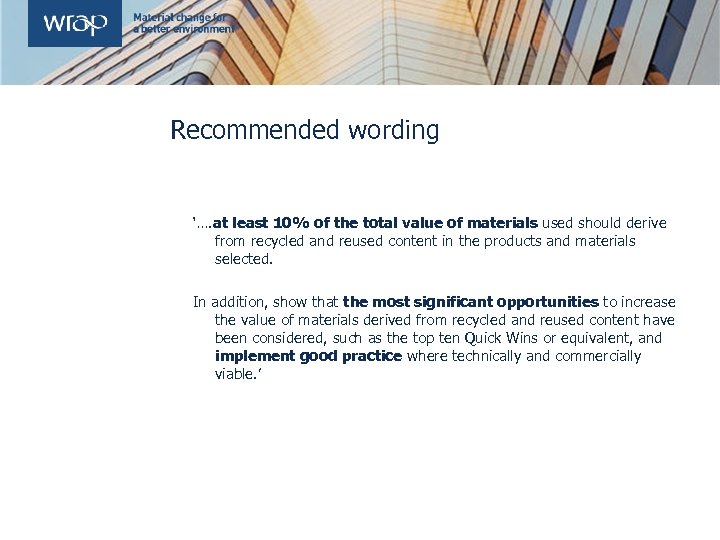 wrap

Material change for a better environment

Recommended wording

'….at least 10% of the total value of materials used should derive from recycled and reused content in the products and materials selected.

In addition, show that the most significant opportunities to increase the value of materials derived from recycled and reused content have been considered, such as the top ten Quick Wins or equivalent, and implement good practice where technically and commercially viable.'